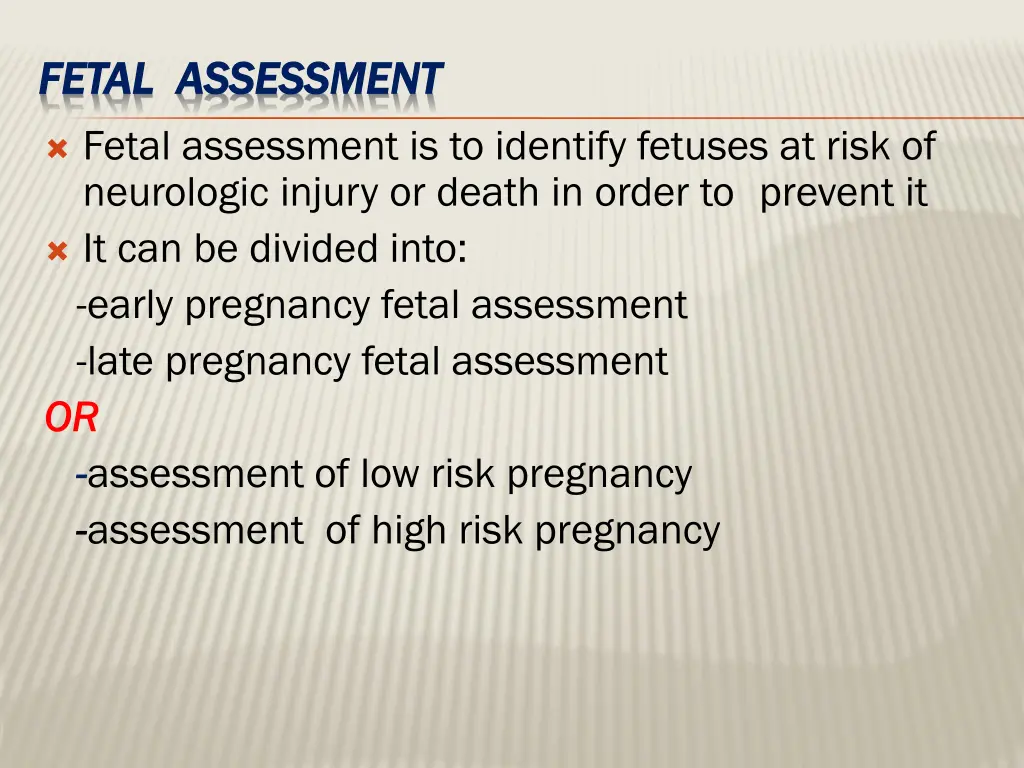 FETAL ASSESSMENT

Fetal assessment is to identify fetuses at risk of neurologic injury or death in order to prevent it

It can be divided into:

-early pregnancy fetal assessment

-late pregnancy fetal assessment

OR

-assessment of low risk pregnancy

-assessment of high risk pregnancy